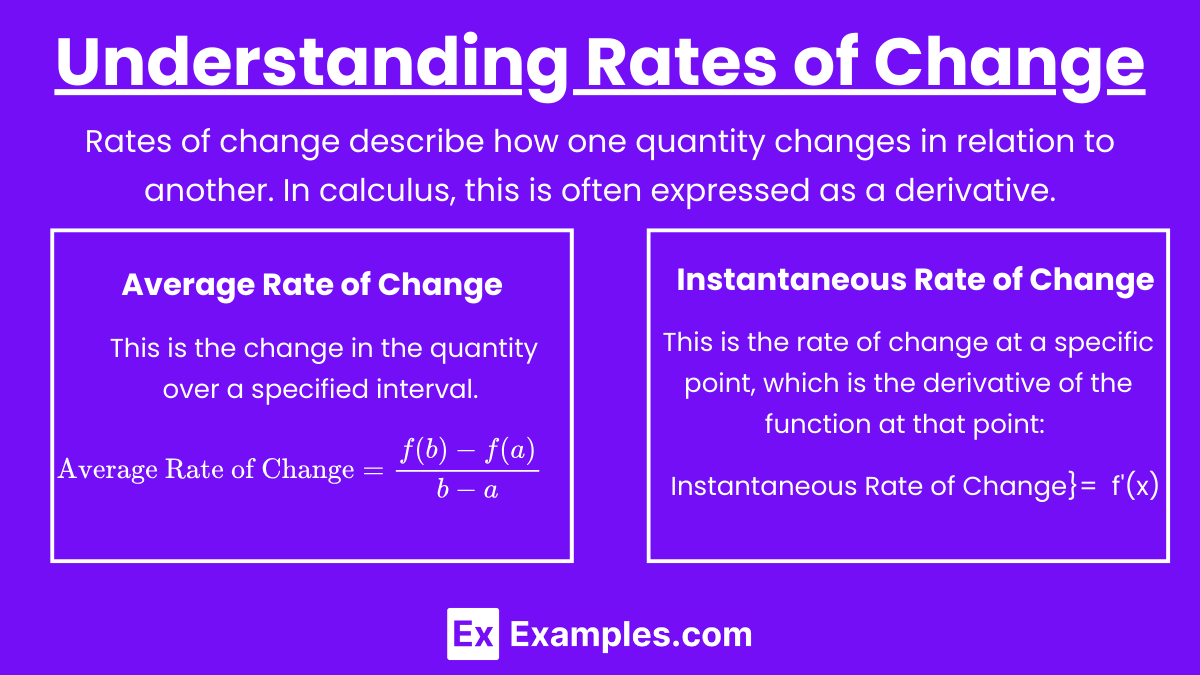 Understanding Rates of Change

Rates of change describe how one quantity changes in relation to another. In calculus, this is often expressed as a derivative.

Average Rate of Change

This is the change in the quantity over a specified interval.

$\text{Average Rate of Change} = \frac{f(b) - f(a)}{b - a}$

Instantaneous Rate of Change

This is the rate of change at a specific point, which is the derivative of the function at that point:

Instantaneous Rate of Change}= f'(x)

Ex Examples.com